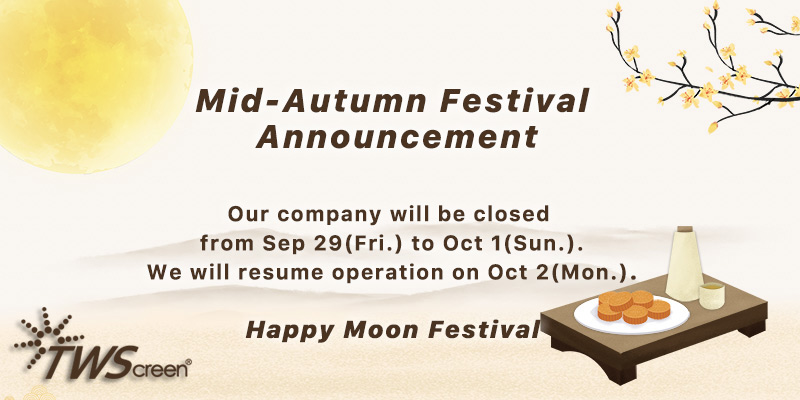 Mid-Autumn Festival Announcement

Our company will be closed from Sep 29(Fri.) to Oct 1(Sun.). We will resume operation on Oct 2(Mon.).

Happy Moon Festival

TWScreen®